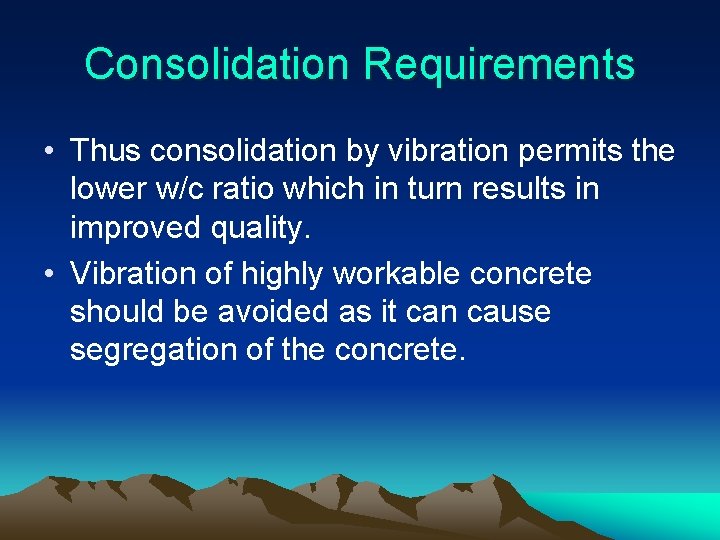 Consolidation Requirements

• Thus consolidation by vibration permits the lower w/c ratio which in turn results in improved quality.

• Vibration of highly workable concrete should be avoided as it can cause segregation of the concrete.